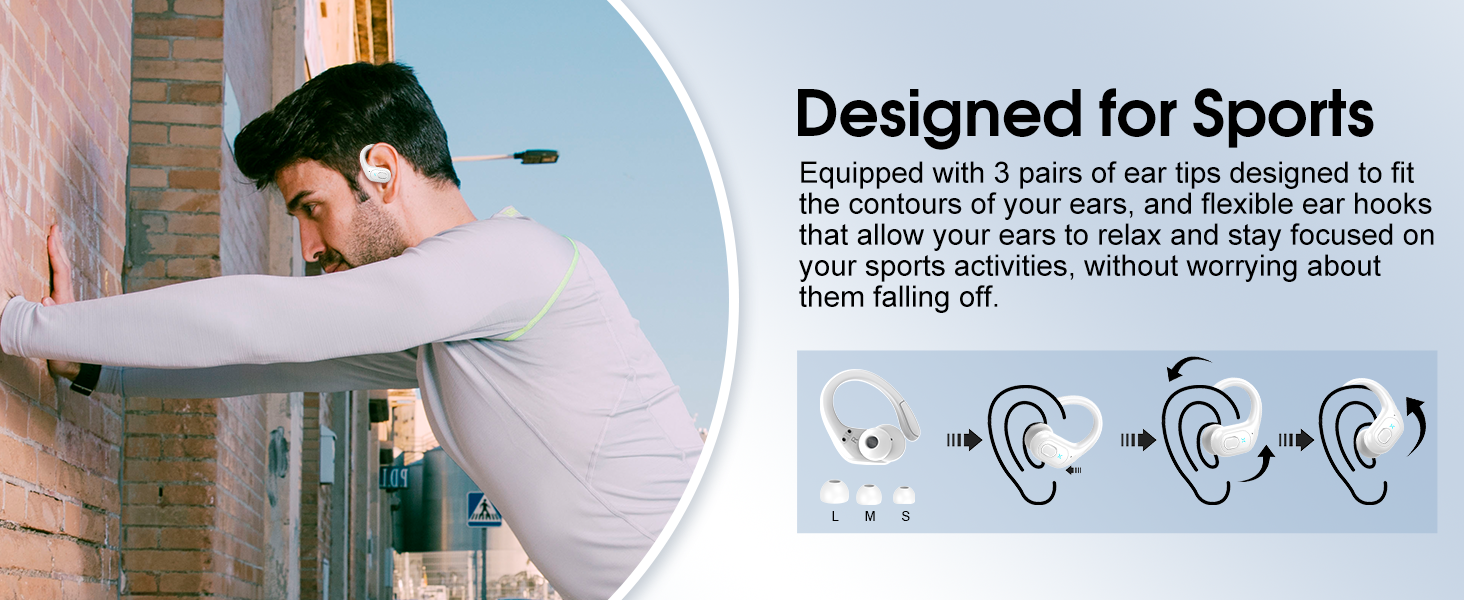 Designed for Sports

Equipped with 3 pairs of ear tips designed to fit the contours of your ears, and flexible ear hooks that allow your ears to relax and stay focused on your sports activities, without worrying about them falling off.

L M S